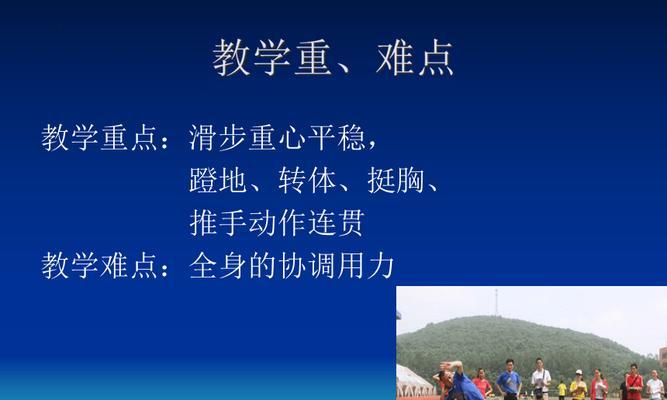 教学重、难点

教学重点：滑步重心平稳，
蹬地、转体、挺胸、
推手动作连贯

教学难点：全身的协调用力